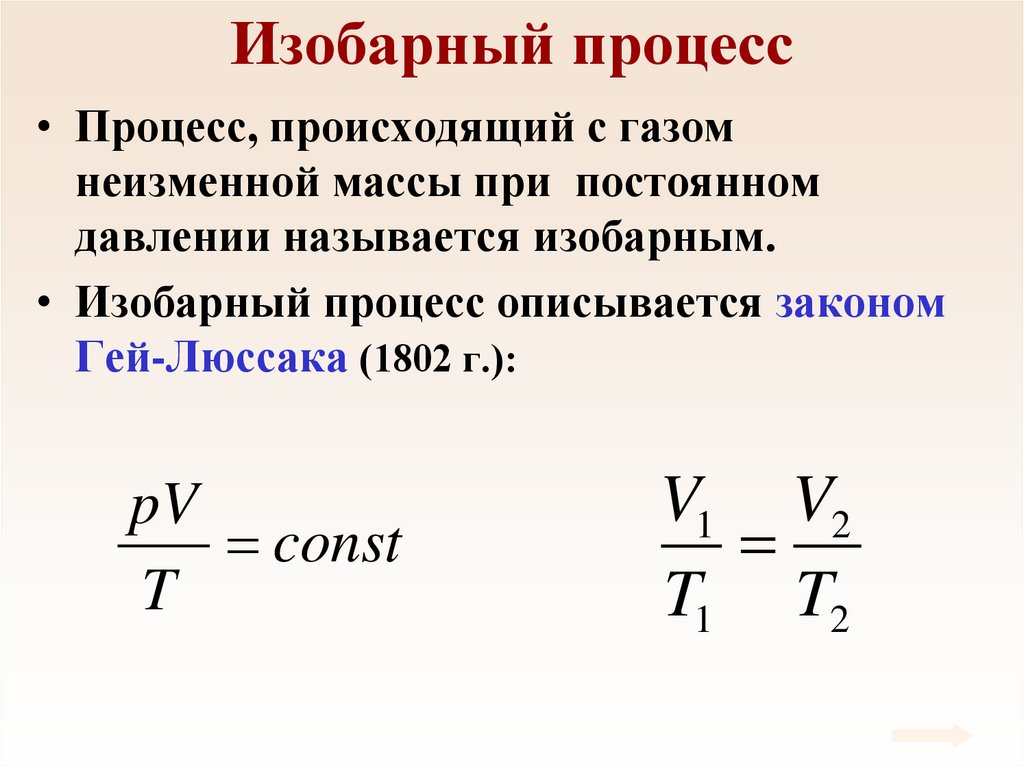 Изобарный процесс

• Процесс, происходящий с газом неизменной массы при постоянном давлении называется изобарным.

• Изобарный процесс описывается законом Гей-Люссака (1802 г.):

$\frac{pV}{T} = const$

$\frac{V_1}{T_1} = \frac{V_2}{T_2}$